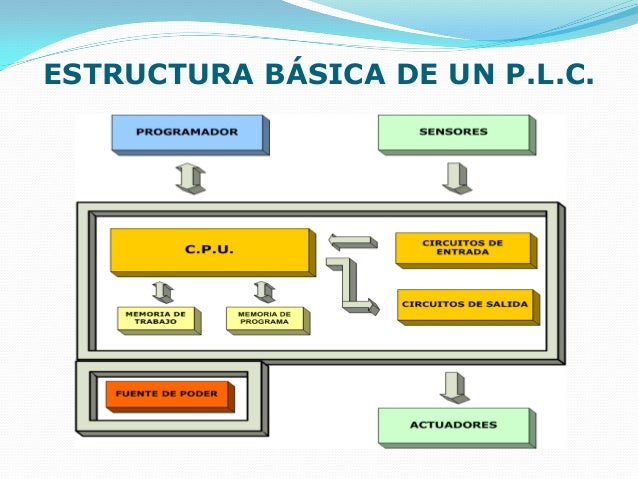 ESTRUCTURA BÁSICA DE UN P.L.C.

PROGRAMADOR

SENSORES

C.P.U.

CIRCUITOS DE ENTRADA

CIRCUITOS DE SALIDA

MEMORIA DE TRABAJO

MEMORIA DE PROGRAMA

FUENTE DE PODER

ACTUADORES